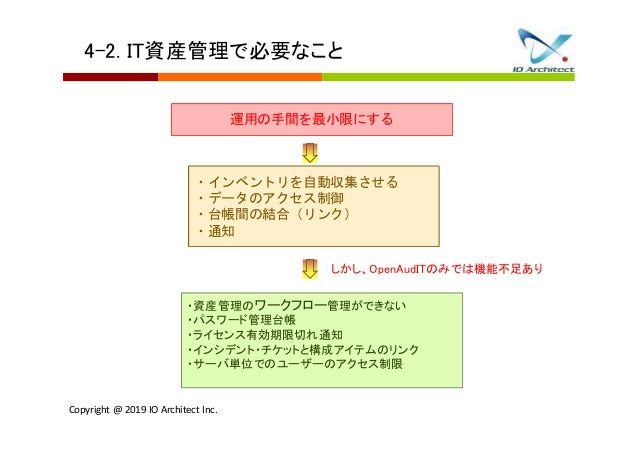 4-2. IT資産管理で必要なこと

IO Architect

運用の手間を最小限にする

・インベントリを自動収集させる
・データのアクセス制御
・台帳間の結合（リンク）
・通知

しかし、OpenAudITのみでは機能不足あり

・資産管理のワークフロー管理ができない
・パスワード管理台帳
・ライセンス有効期限切れ通知
・インシデント・チケットと構成アイテムのリンク
・サーバ単位でのユーザーのアクセス制限

Copyright @ 2019 IO Architect Inc.